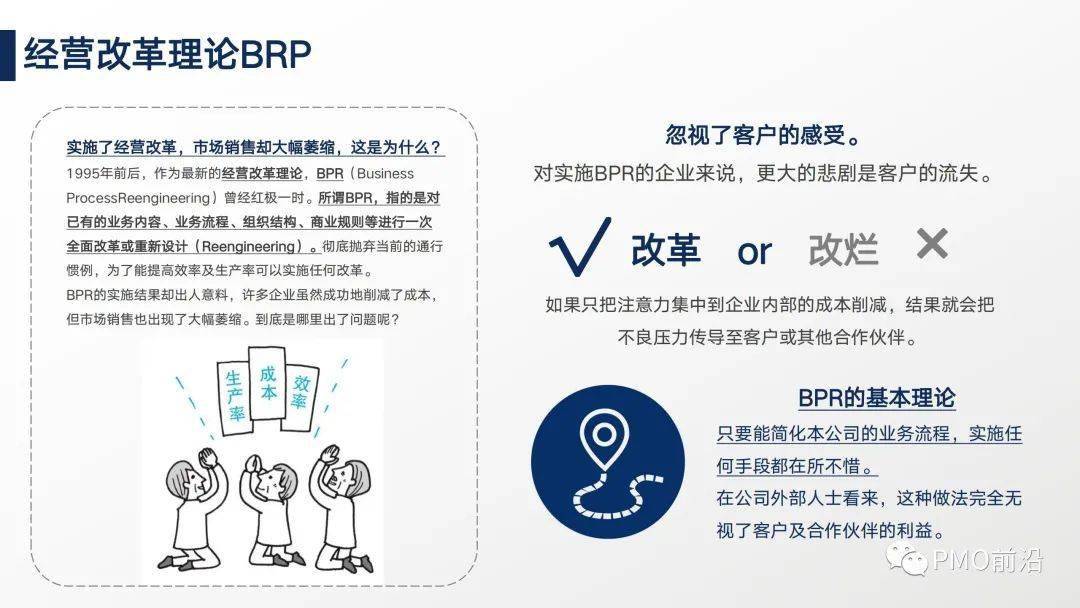 经营改革理论BRP

实施了经营改革，市场销售却大幅萎缩，这是为什么？

1995年前后，作为最新的经营改革理论，BPR（Business ProcessReengineering）曾经红极一时。所谓BPR，指的是对已有的业务内容、业务流程、组织结构、商业规则等进行一次全面改革或重新设计（Reengineering）。彻底抛弃当前的通行惯例，为了能提高效率及生产率可以实施任何改革。

BPR的实施结果却出人意料，许多企业虽然成功地削减了成本，但市场销售也出现了大幅萎缩。到底是哪里出了问题呢？

生产率 成本 效率

忽视了客户的感受。

对实施BPR的企业来说，更大的悲剧是客户的流失。

改革 or 改烂

如果只把注意力集中到企业内部的成本削减，结果就会把不良压力传导至客户或其他合作伙伴。

BPR的基本理论

只要能简化本公司的业务流程，实施任何手段都在所不惜。

在公司外部人士看来，这种做法完全无视了客户及合作伙伴的利益。

PMO前沿